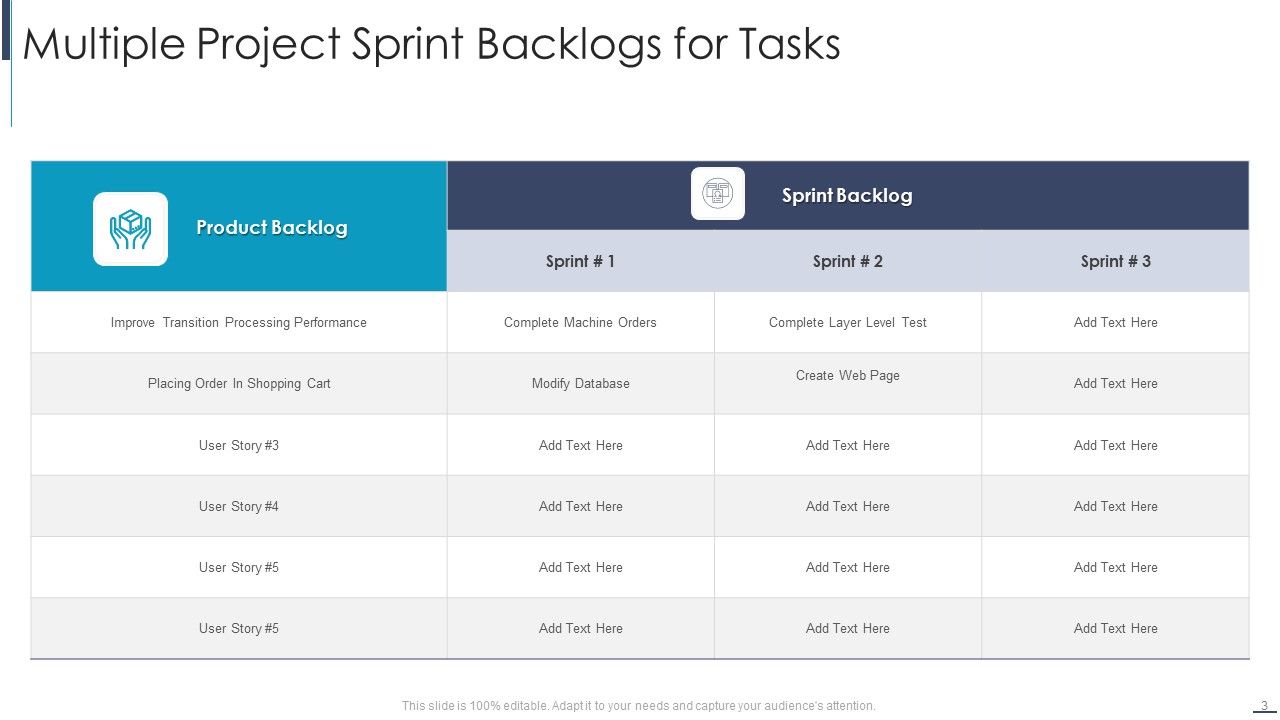 Multiple Project Sprint Backlogs for Tasks

| Product Backlog | Sprint Backlog | | |
|---|---|---|---|
| | Sprint # 1 | Sprint # 2 | Sprint # 3 |
| Improve Transition Processing Performance | Complete Machine Orders | Complete Layer Level Test | Add Text Here |
| Placing Order In Shopping Cart | Modify Database | Create Web Page | Add Text Here |
| User Story #3 | Add Text Here | Add Text Here | Add Text Here |
| User Story #4 | Add Text Here | Add Text Here | Add Text Here |
| User Story #5 | Add Text Here | Add Text Here | Add Text Here |
| User Story #5 | Add Text Here | Add Text Here | Add Text Here |

This slide is 100% editable. Adapt it to your needs and capture your audience's attention.

3